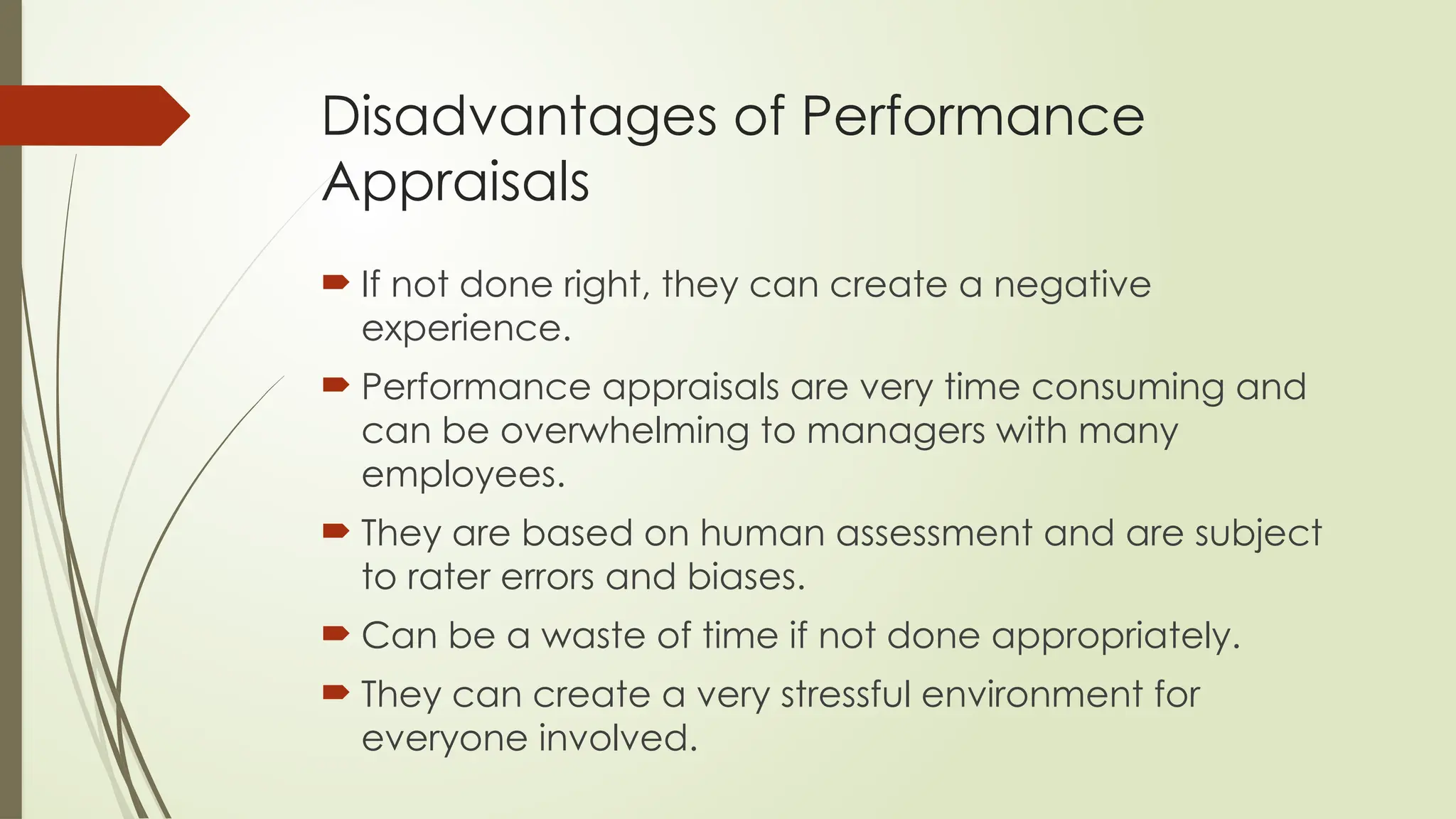 Disadvantages of Performance Appraisals

If not done right, they can create a negative experience.

Performance appraisals are very time consuming and can be overwhelming to managers with many employees.

They are based on human assessment and are subject to rater errors and biases.

Can be a waste of time if not done appropriately.

They can create a very stressful environment for everyone involved.